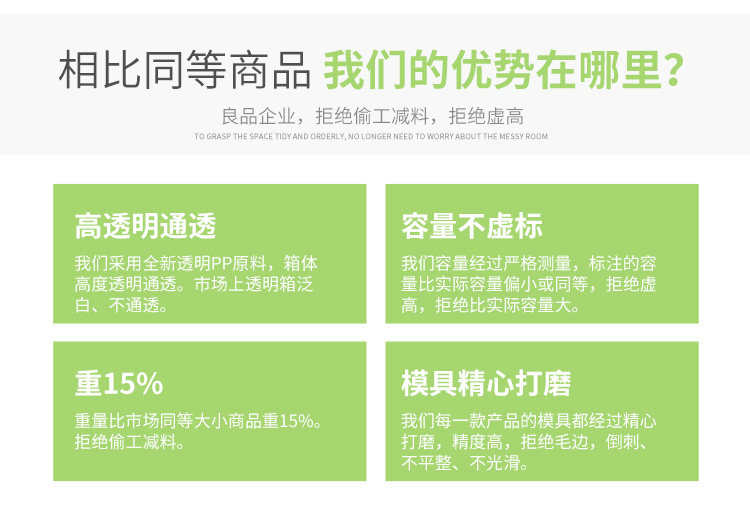 相比同等商品 我们的优势在哪里？

良品企业，拒绝偷工减料，拒绝虚高

TO GRASP THE SPACE TIDY AND ORDERLY, NO LONGER NEED TO WORRY ABOUT THE MESSY ROOM

高透明通透

我们采用全新透明PP原料，箱体高度透明通透。市场上透明箱泛白、不通透。

容量不虚标

我们容量经过严格测量，标注的容量比实际容量偏小或同等，拒绝虚高，拒绝比实际容量大。

重15%

重量比市场同等大小商品重15%。拒绝偷工减料。

模具精心打磨

我们每一款产品的模具都经过精心打磨，精度高，拒绝毛边，倒刺、不平整、不光滑。